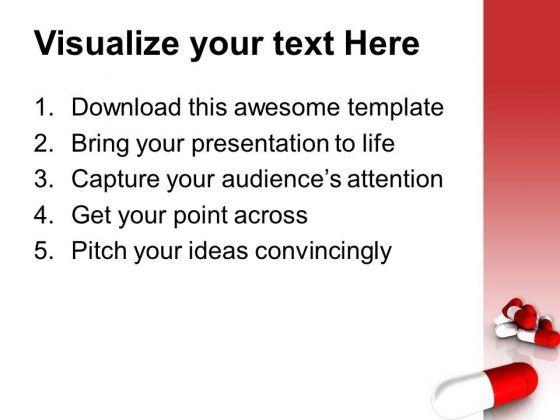 Visualize your text Here

1. Download this awesome template
2. Bring your presentation to life
3. Capture your audience's attention
4. Get your point across
5. Pitch your ideas convincingly